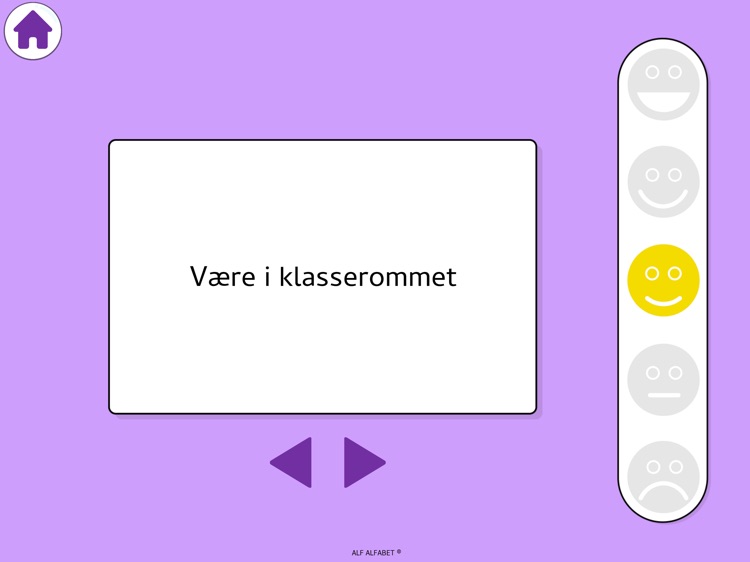 Være i klasserommet

ALF ALFABET ®